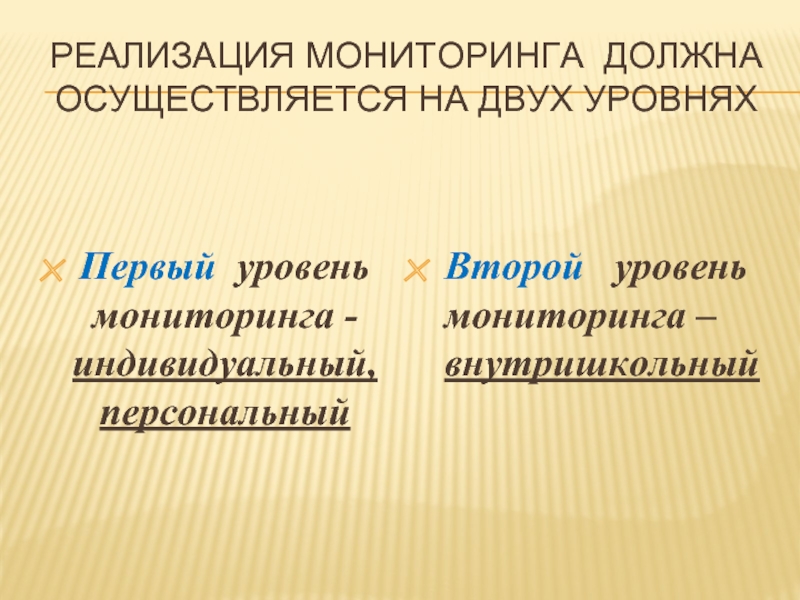 РЕАЛИЗАЦИЯ МОНИТОРИНГА ДОЛЖНА ОСУЩЕСТВЛЯЕТСЯ НА ДВУХ УРОВНЯХ

Первый уровень мониторинга - индивидуальный, персональный

Второй уровень мониторинга – внутришкольный